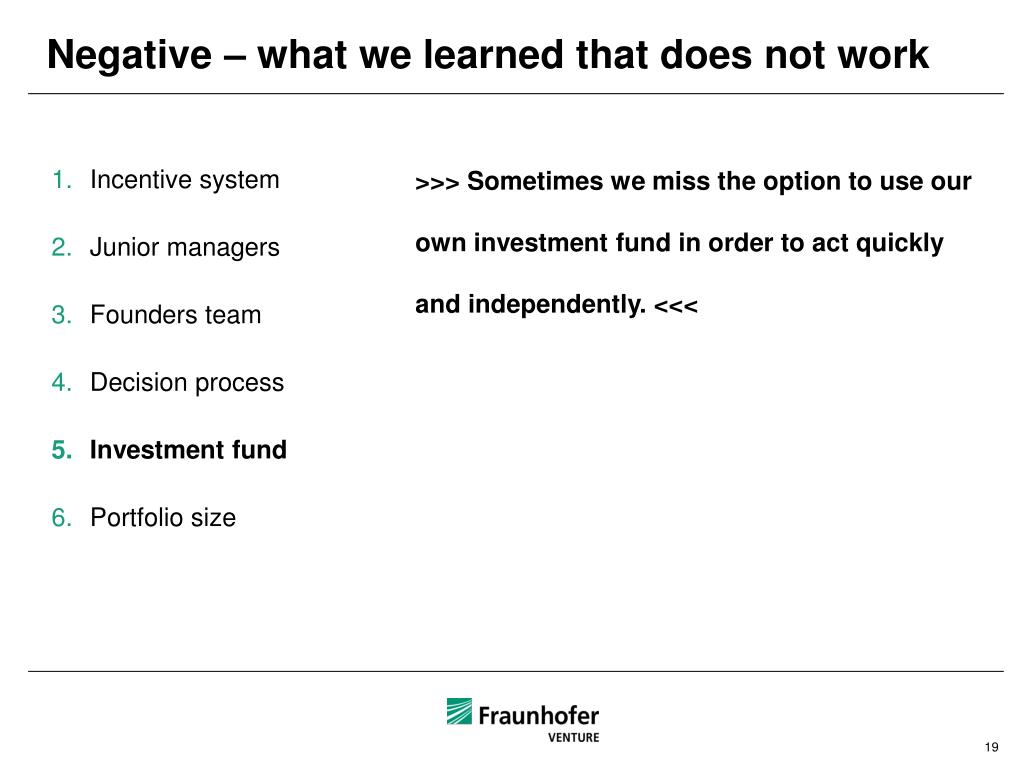 Negative – what we learned that does not work

1. Incentive system
2. Junior managers
3. Founders team
4. Decision process
5. Investment fund
6. Portfolio size

>>> Sometimes we miss the option to use our own investment fund in order to act quickly and independently. <<<

Fraunhofer
VENTURE

19